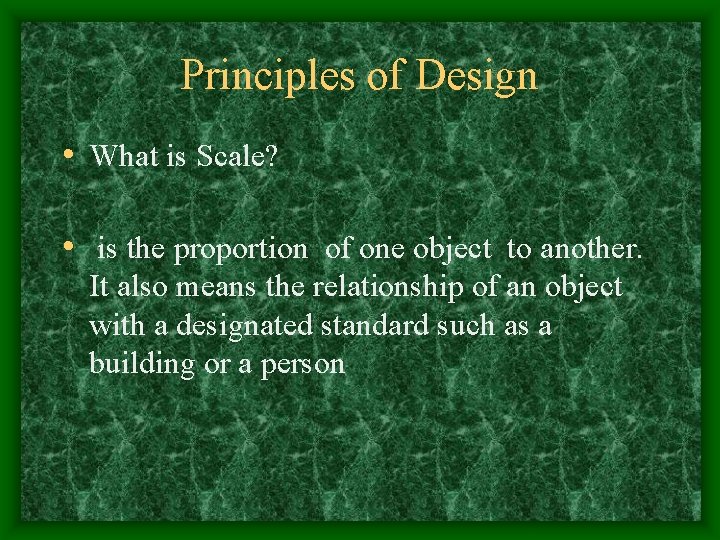 Principles of Design

• What is Scale?

• is the proportion of one object to another. It also means the relationship of an object with a designated standard such as a building or a person